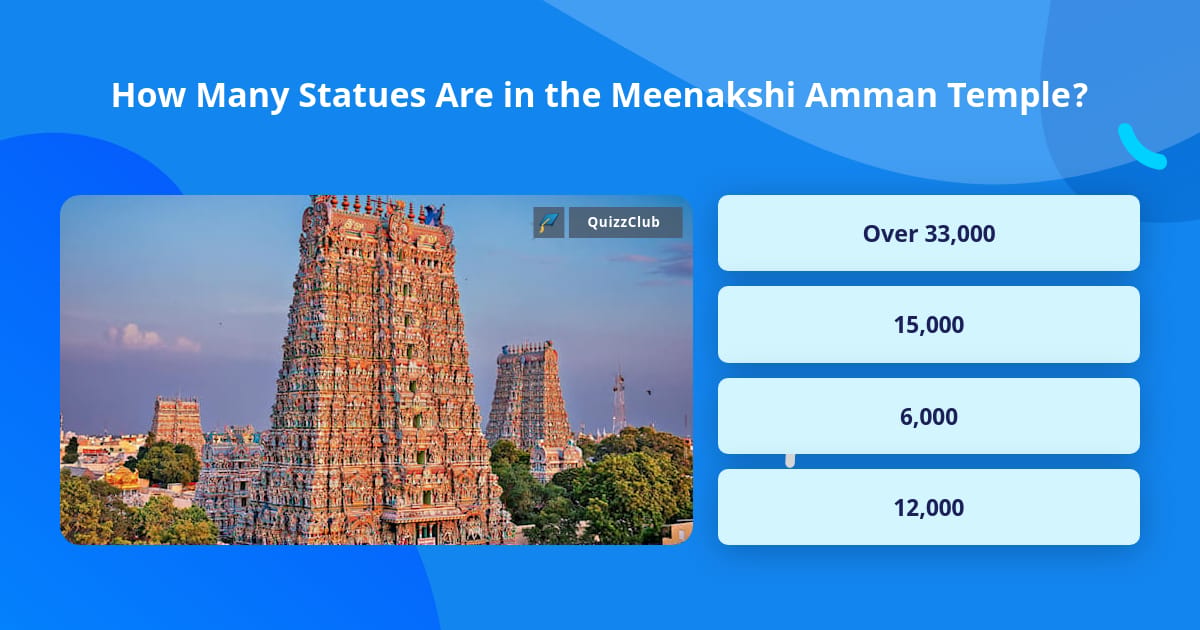 How Many Statues Are in the Meenakshi Amman Temple?

QuizzClub

Over 33,000

15,000

6,000

12,000